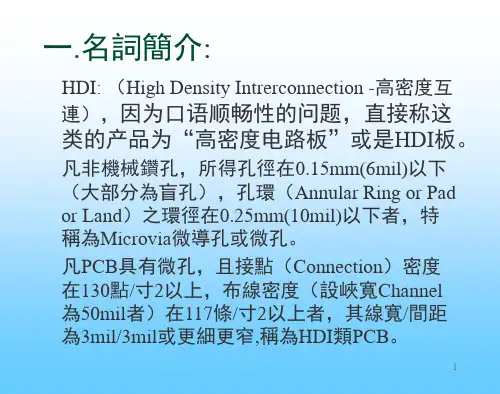 一.名詞簡介:

HDI: （High Density Intrerconnection -高密度互連），因为口语顺畅性的问题，直接称这类的产品为“高密度电路板”或是HDI板。

凡非機械鑽孔，所得孔徑在0.15mm(6mil)以下（大部分為盲孔），孔環（Annular Ring or Pad or Land）之環徑在0.25mm(10mil)以下者，特稱為Microvia微導孔或微孔。

凡PCB具有微孔，且接點（Connection）密度在130點/寸2以上，布線密度（設峽寬Channel為50mil者）在117條/寸2以上者，其線寬/間距為3mil/3mil或更細更窄,稱為HDI類PCB。

1